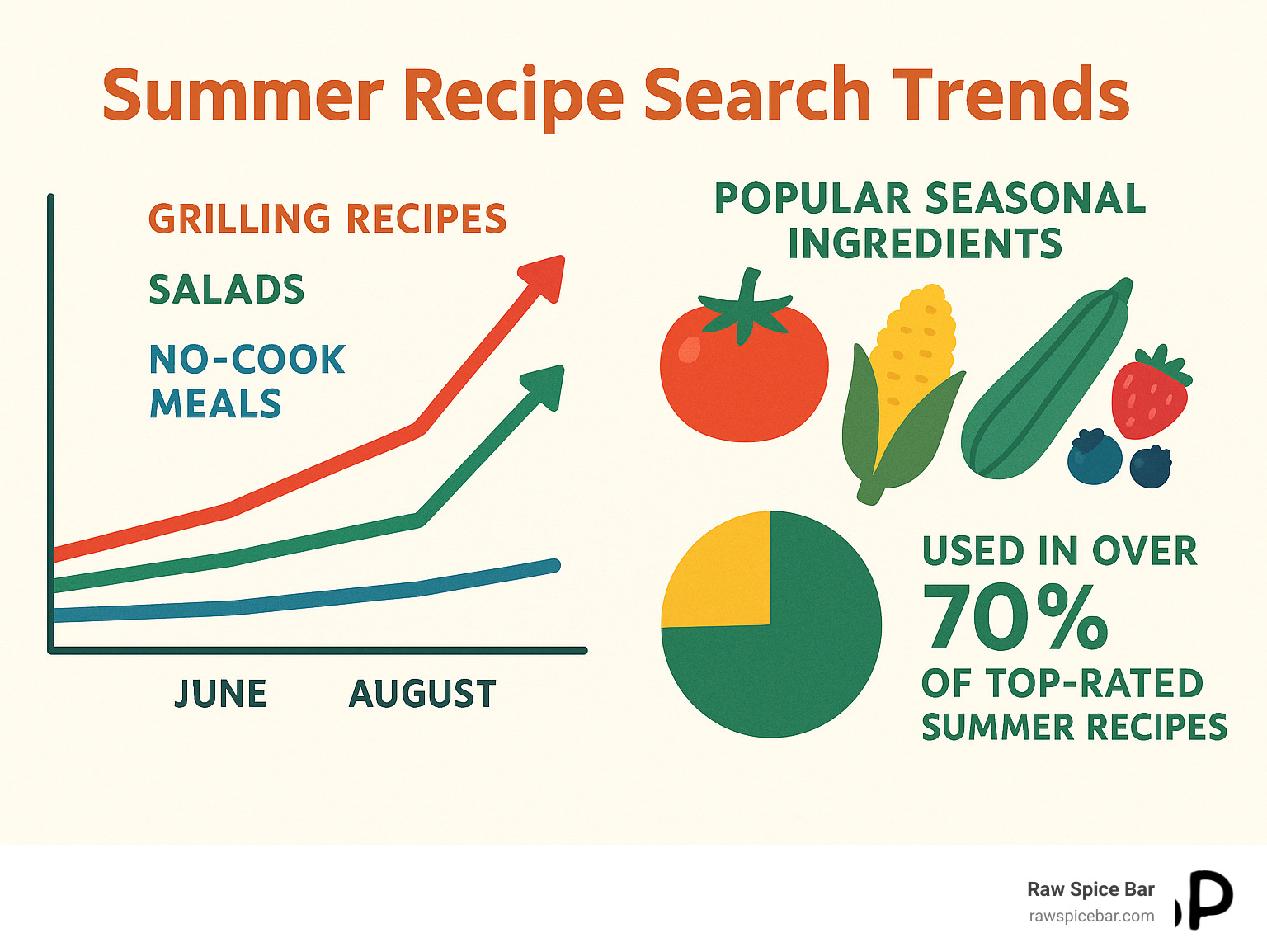 Summer Recipe Search Trends

GRILLING RECIPES

SALADS

NO-COOK MEALS

JUNE AUGUST

POPULAR SEASONAL INGREDIENTS

USED IN OVER 70% OF TOP-RATED SUMMER RECIPES

Raw Spice Bar
rawspicebar.com